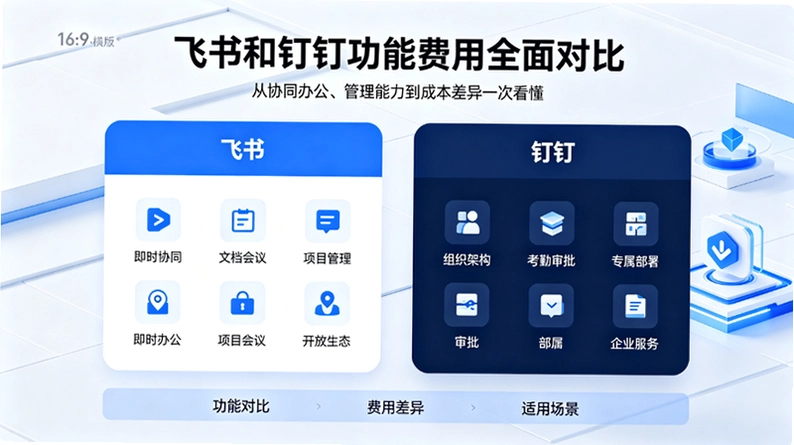 16:9 横版

飞书和钉钉功能费用全面对比

从协同办公、管理能力到成本差异一次看懂

飞书

即时协同
文档会议
项目管理
即时办公
项目会议
开放生态

钉钉

组织架构
考勤审批
专属部署
审批
部属
企业服务

功能对比 › 费用差异 › 适用场景